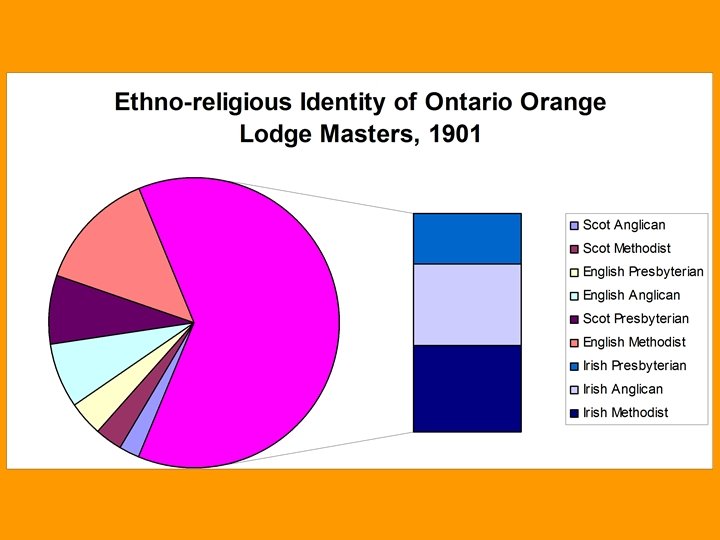 Ethno-religious Identity of Ontario Orange Lodge Masters, 1901

Scot Anglican
Scot Methodist
English Presbyterian
English Anglican
Scot Presbyterian
English Methodist
Irish Presbyterian
Irish Anglican
Irish Methodist